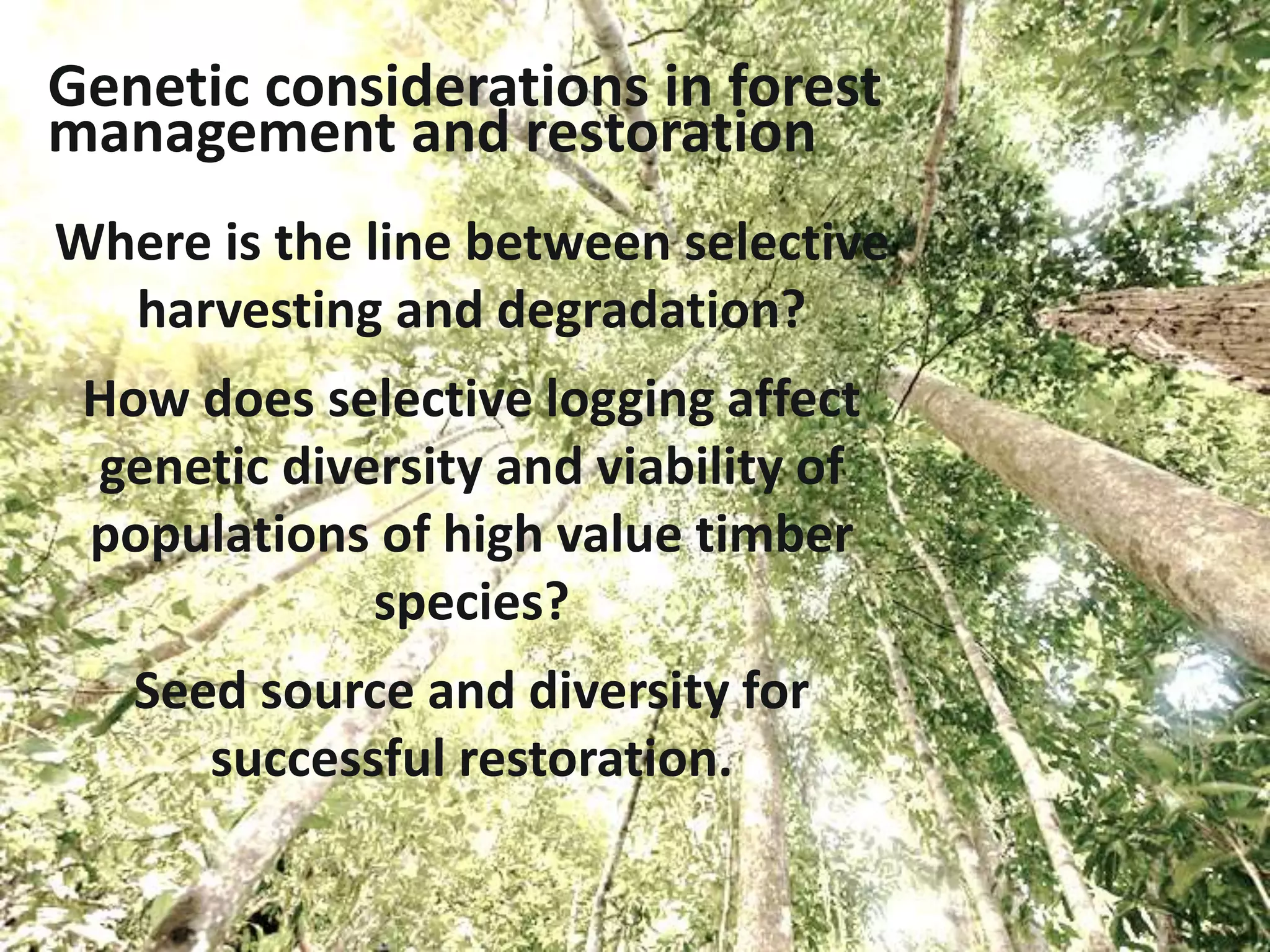 Genetic considerations in forest management and restoration

Where is the line between selective harvesting and degradation?

How does selective logging affect genetic diversity and viability of populations of high value timber species?

Seed source and diversity for successful restoration.